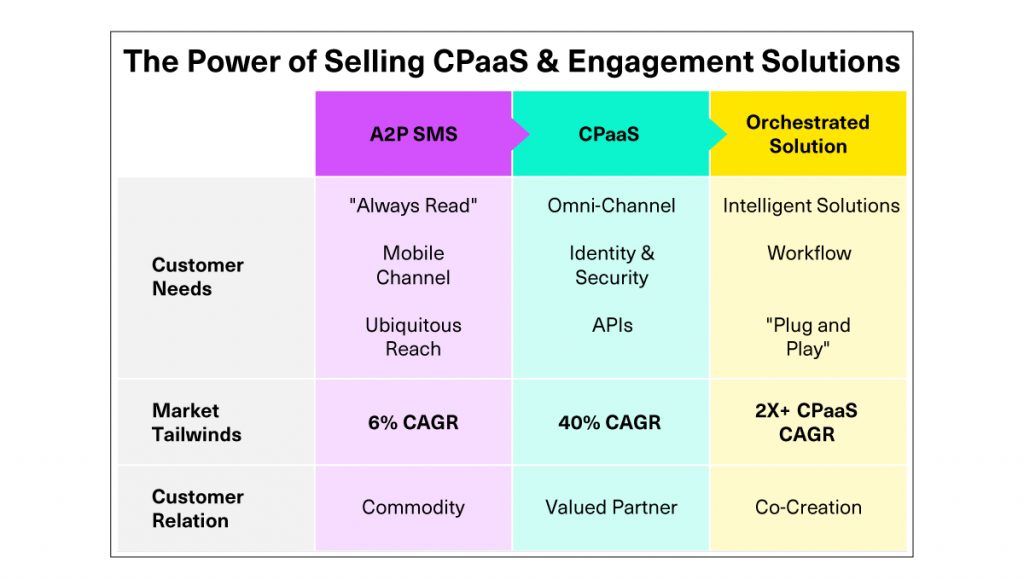 The Power of Selling CPaaS & Engagement Solutions

| | A2P SMS | CPaaS | Orchestrated Solution |
|---|---|---|---|
| Customer Needs | "Always Read" Mobile Channel Ubiquitous Reach | Omni-Channel Identity & Security APIs | Intelligent Solutions Workflow "Plug and Play" |
| Market Tailwinds | 6% CAGR | 40% CAGR | 2X+ CPaaS CAGR |
| Customer Relation | Commodity | Valued Partner | Co-Creation |